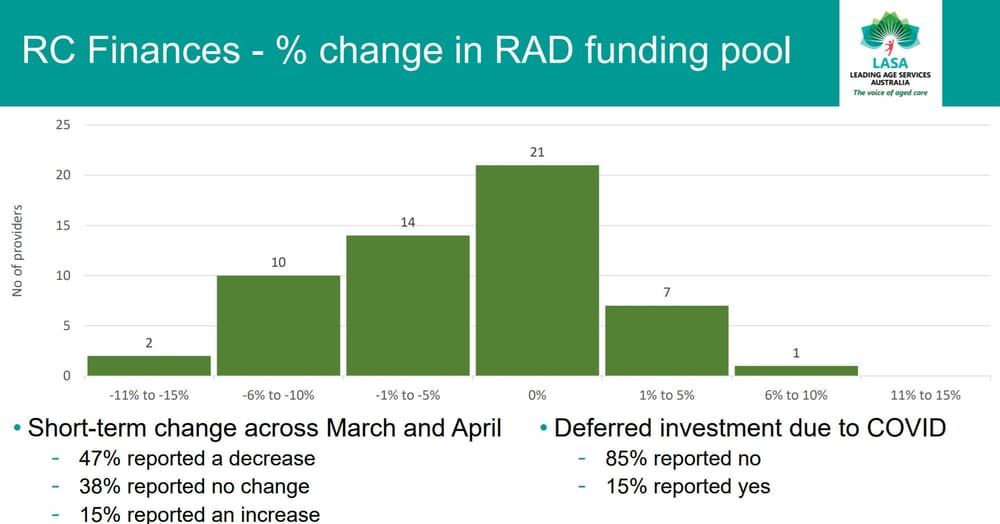 RC Finances - % change in RAD funding pool

LASA
LEADING AGE SERVICES AUSTRALIA
The voice of aged care

No of providers

25
20
15
10
5
0

2
10
14
21
7
1

-11% to -15%
-6% to -10%
-1% to -5%
0%
1% to 5%
6% to 10%
11% to 15%

• Short-term change across March and April
- 47% reported a decrease
- 38% reported no change
- 15% reported an increase

• Deferred investment due to COVID
- 85% reported no
- 15% reported yes